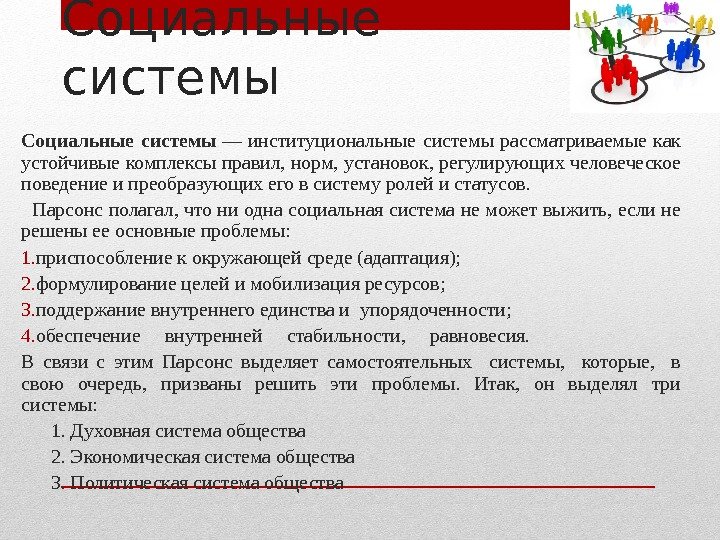 Социальные системы

**Социальные системы** — институциональные системы рассматриваемые как устойчивые комплексы правил, норм, установок, регулирующих человеческое поведение и преобразующих его в систему ролей и статусов.

Парсонс полагал, что ни одна социальная система не может выжить, если не решены ее основные проблемы:

1.приспособление к окружающей среде (адаптация);

2.формулирование целей и мобилизация ресурсов;

3.поддержание внутреннего единства и упорядоченности;

4.обеспечение внутренней стабильности, равновесия.

В связи с этим Парсонс выделяет самостоятельных системы, которые, в свою очередь, призваны решить эти проблемы. Итак, он выделял три системы:

1. Духовная система общества

2. Экономическая система общества

3. Политическая система общества